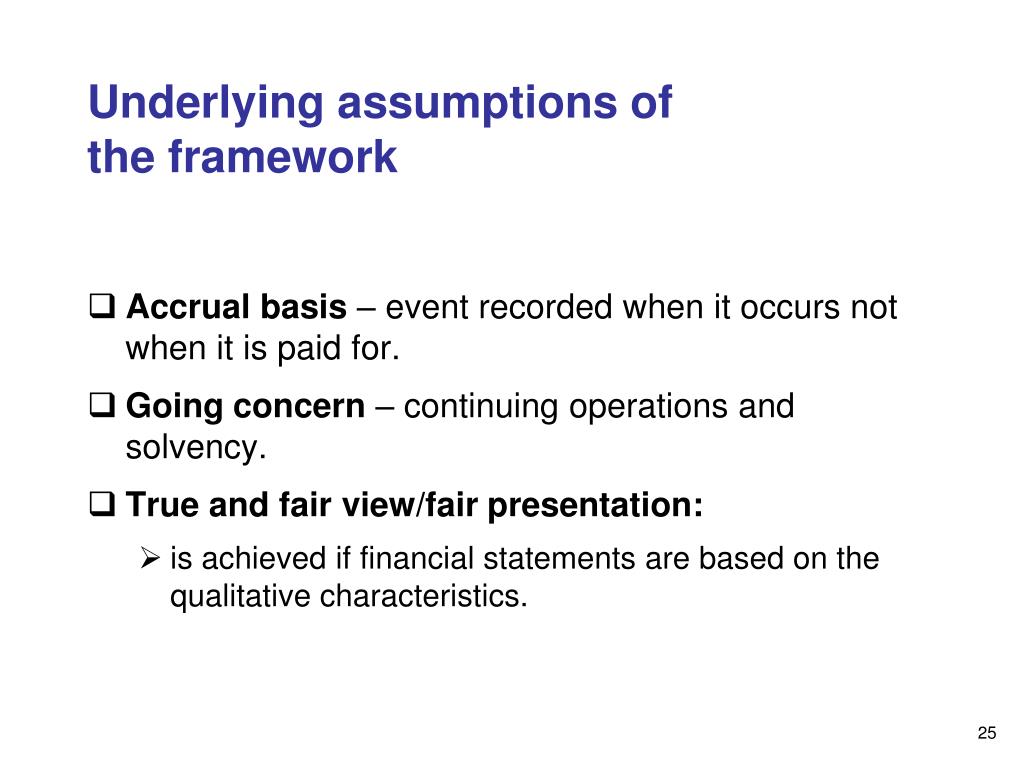 Underlying assumptions of the framework

❑ Accrual basis – event recorded when it occurs not when it is paid for.

❑ Going concern – continuing operations and solvency.

❑ True and fair view/fair presentation:

➢ is achieved if financial statements are based on the qualitative characteristics.

25